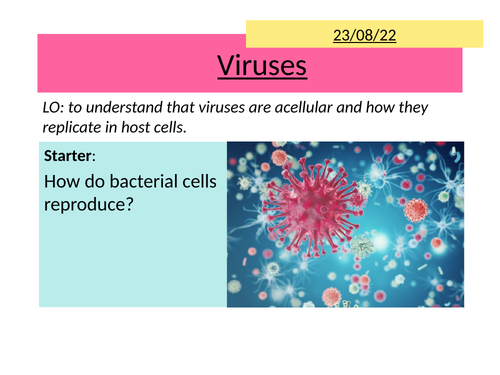 23/08/22

Viruses

LO: to understand that viruses are acellular and how they replicate in host cells.

Starter:

How do bacterial cells reproduce?